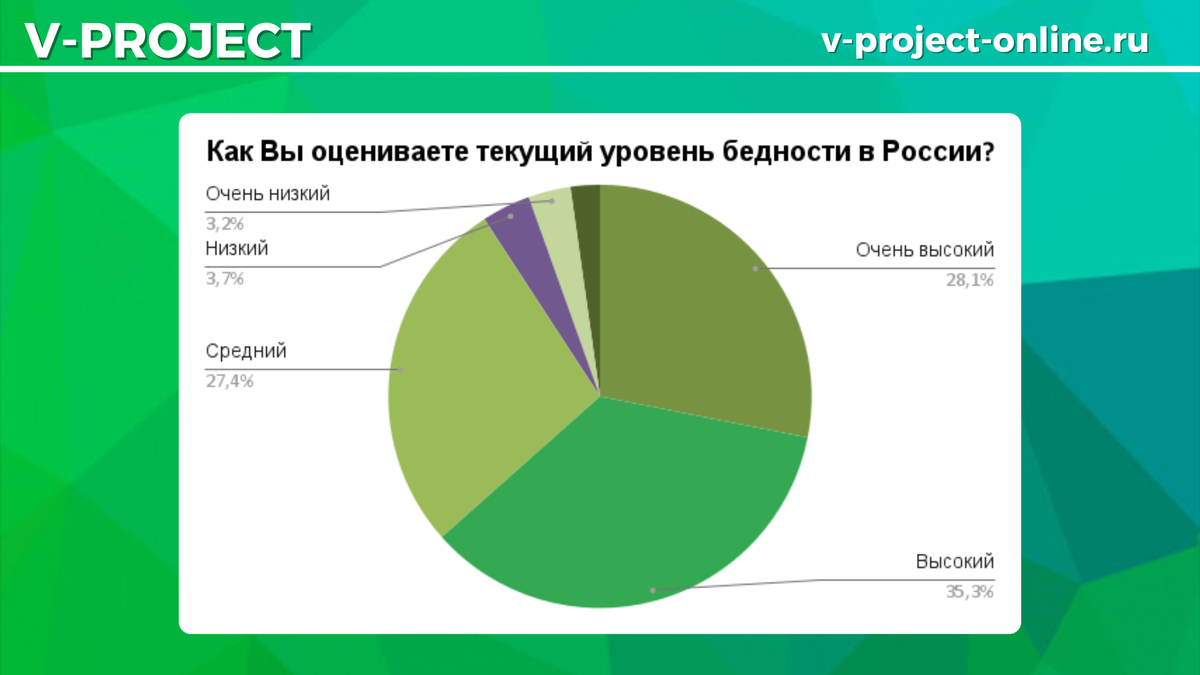 V-PROJECT

v-project-online.ru

Как Вы оцениваете текущий уровень бедности в России?

Очень низкий
3,2%

Низкий
3,7%

Средний
27,4%

Очень высокий
28,1%

Высокий
35,3%